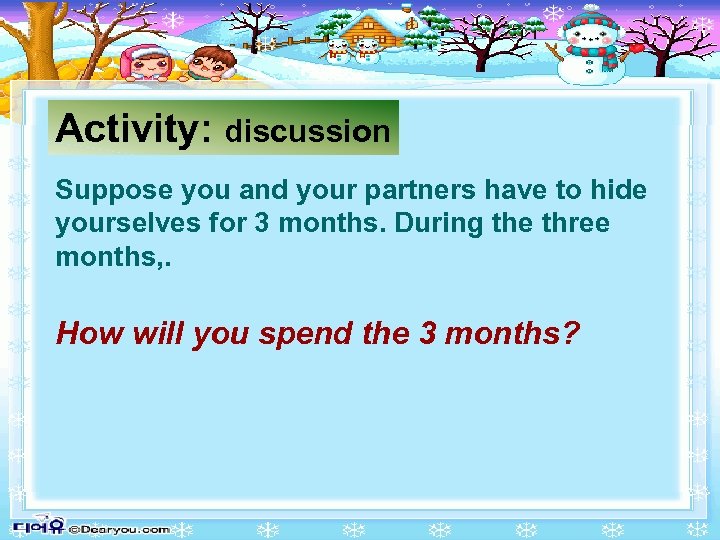 Activity: discussion

Suppose you and your partners have to hide yourselves for 3 months. During the three months,.

How will you spend the 3 months?

디어유 ©Dearyou.com